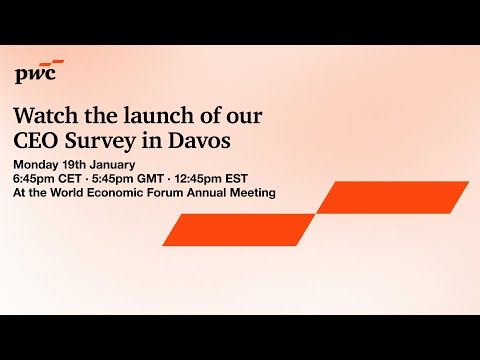 pwc

Watch the launch of our CEO Survey in Davos

Monday 19th January
6:45pm CET · 5:45pm GMT · 12:45pm EST
At the World Economic Forum Annual Meeting